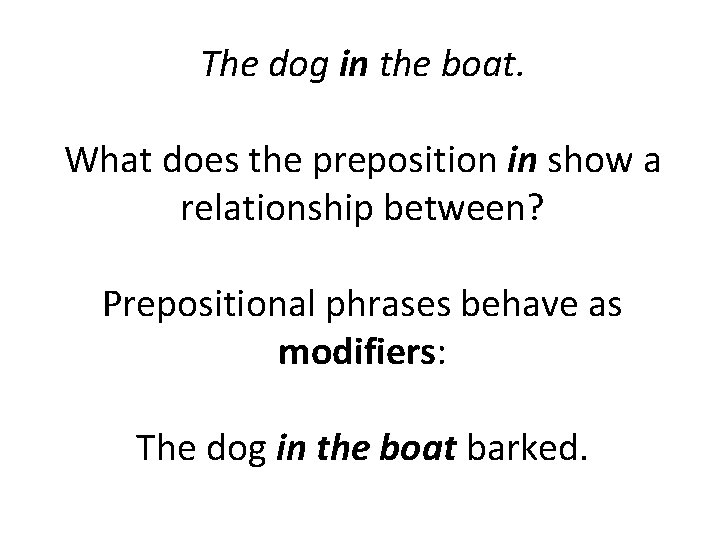 The dog in the boat.

What does the preposition in show a relationship between?

Prepositional phrases behave as modifiers:

The dog in the boat barked.